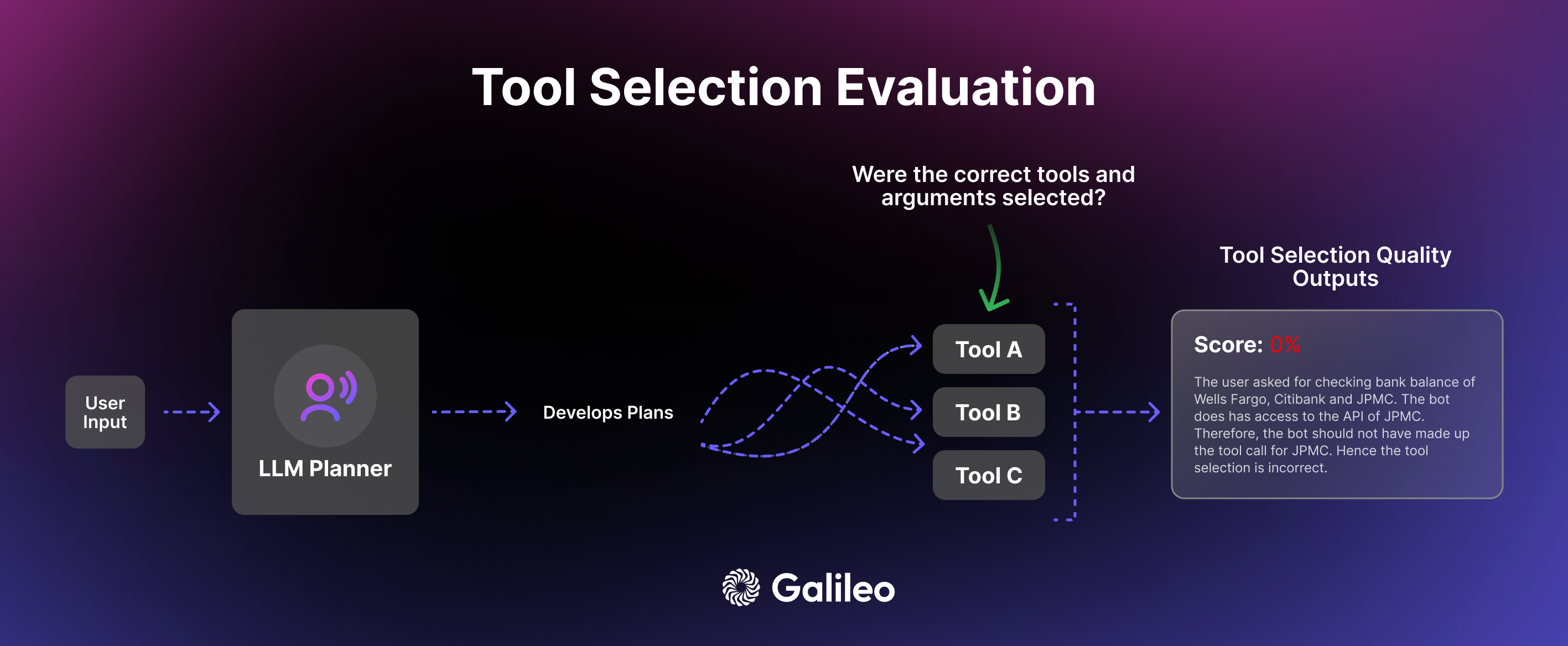 Tool Selection Evaluation

User Input

LLM Planner

Develops Plans

Were the correct tools and arguments selected?

Tool A

Tool B

Tool C

Tool Selection Quality Outputs

Score: 0%

The user asked for checking bank balance of Wells Fargo, Citibank and JPMC. The bot does has access to the API of JPMC. Therefore, the bot should not have made up the tool call for JPMC. Hence the tool selection is incorrect.

Galileo